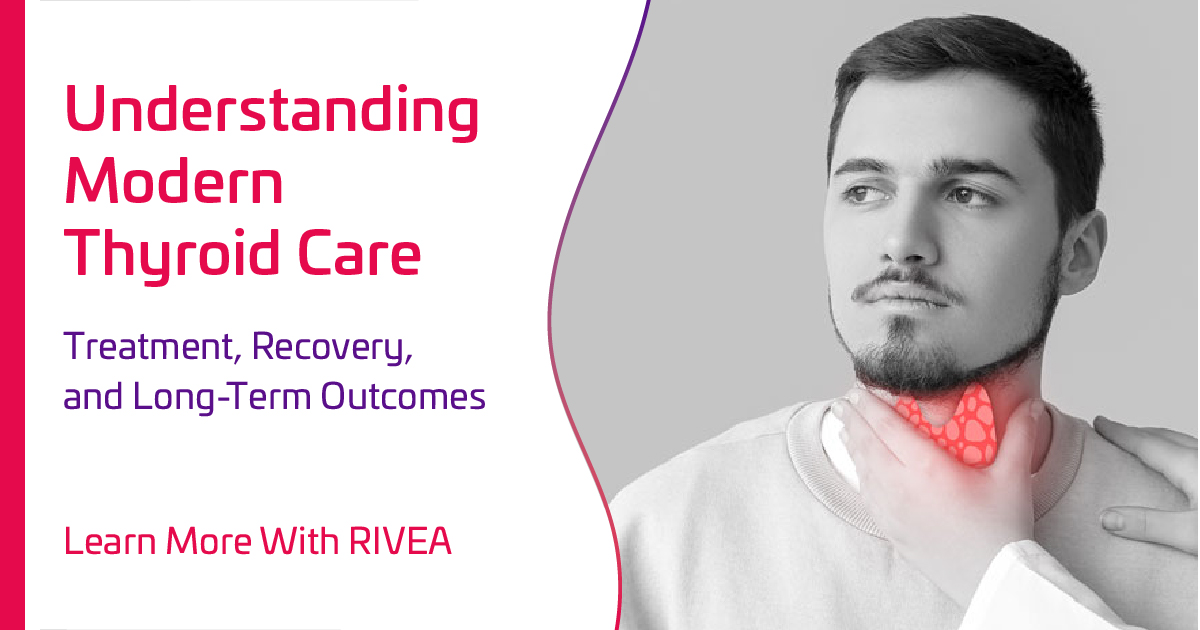 Understanding Modern Thyroid Care

Treatment, Recovery, and Long-Term Outcomes

Learn More With RIVEA